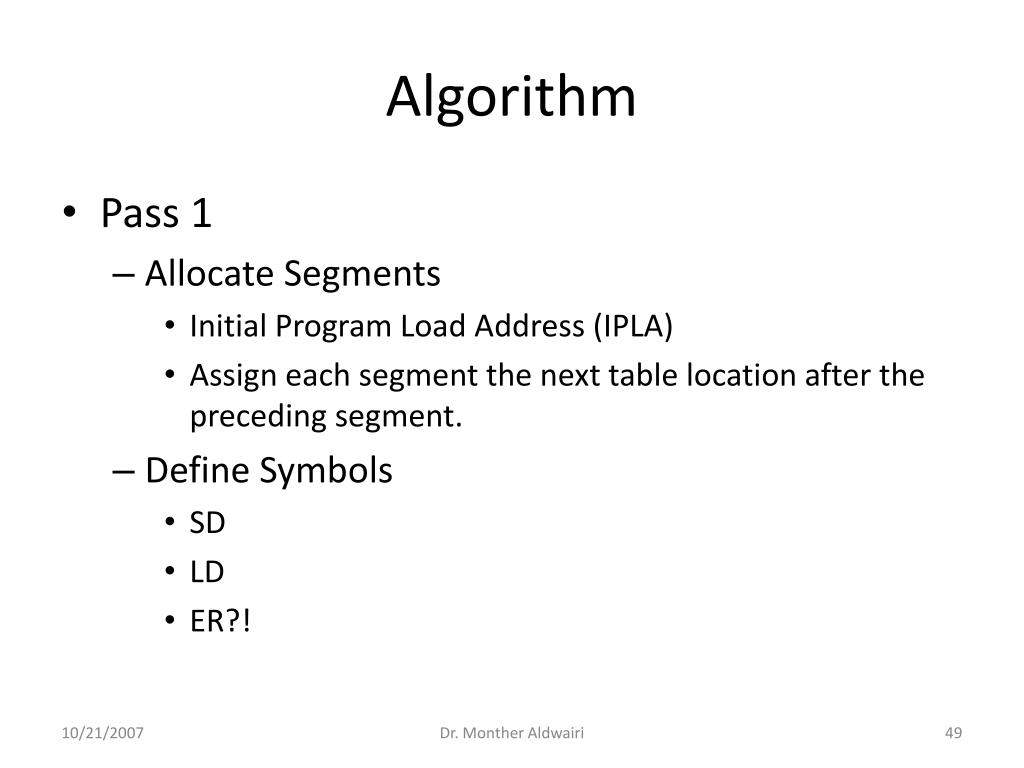 Algorithm

• Pass 1
– Allocate Segments
• Initial Program Load Address (IPLA)
• Assign each segment the next table location after the preceding segment.
– Define Symbols
• SD
• LD
• ER?!

10/21/2007
Dr. Monther Aldwairi
49